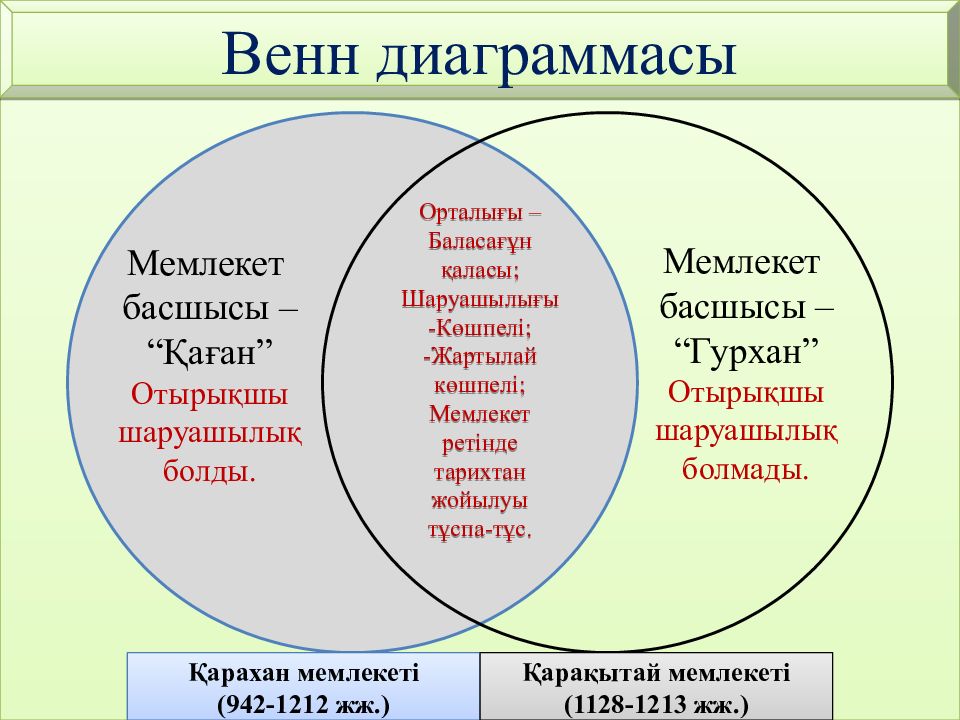 Венн диаграммасы

Мемлекет басшысы – “Қаған”
Отырықшы шаруашылық болды.

Орталығы – Баласағұн қаласы;
Шаруашылығы
-Көшпелі;
-Жартылай көшпелі;
Мемлекет ретінде тарихтан жойылуы тұспа-тұс.

Мемлекет басшысы – “Гурхан”
Отырықшы шаруашылық болмады.

Қарахан мемлекеті (942-1212 жж.)

Қарақытай мемлекеті (1128-1213 жж.)